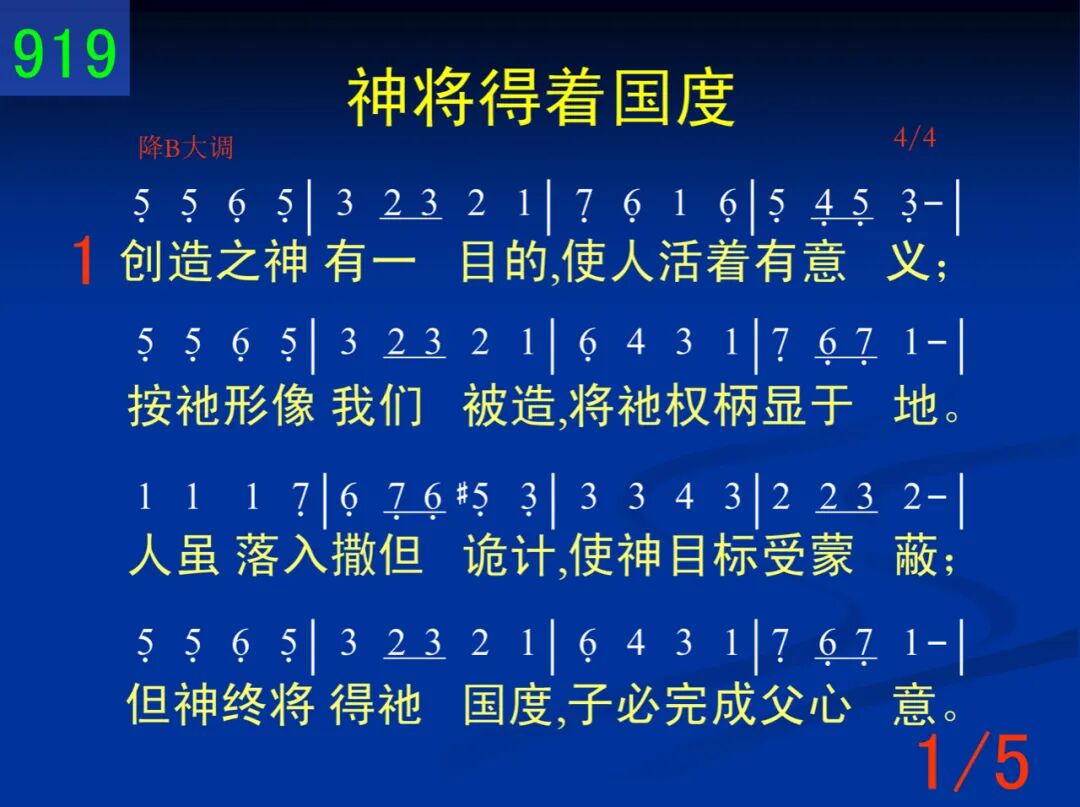 919

神将得着国度

降B大调

4/4

5 5 6 5 | 3 2 3 2 1 | 7 6 1 6 | 5 4 5 3 - |
1 创造之神 有一 目的,使人活着有意 义;

5 5 6 5 | 3 2 3 2 1 | 6 4 3 1 | 7 6 7 1 - |
按祂形像 我们 被造,将祂权柄显于 地。

1 1 1 7 | 6 7 6 #5 3 | 3 3 4 3 | 2 2 3 2 - |
人虽 落入撒但 诡计,使神目标受蒙 蔽;

5 5 6 5 | 3 2 3 2 1 | 6 4 3 1 | 7 6 7 1 - |
但神终将 得祂 国度,子必完成父心 意。

1/5